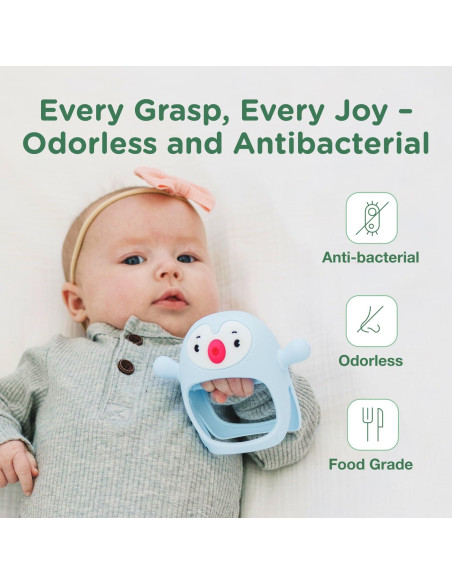 Every Grasp, Every Joy – Odorless and Antibacterial

Anti-bacterial

Odorless

Food Grade